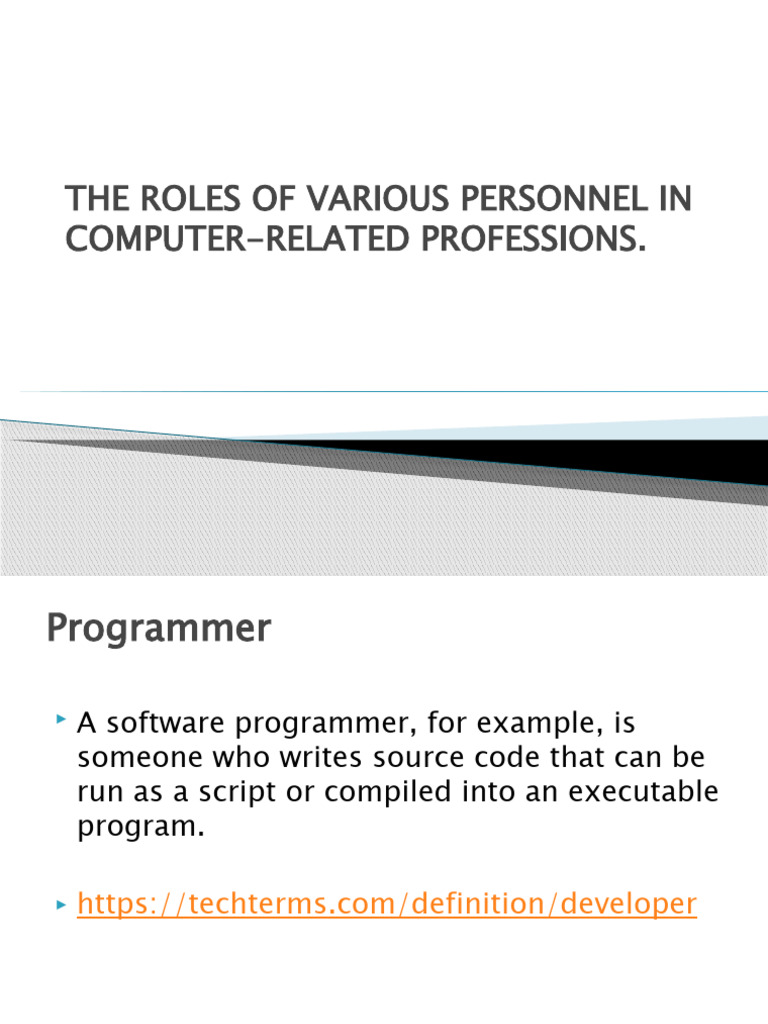 THE ROLES OF VARIOUS PERSONNEL IN COMPUTER-RELATED PROFESSIONS.

Programmer

A software programmer, for example, is someone who writes source code that can be run as a script or compiled into an executable program.

https://techterms.com/definition/developer